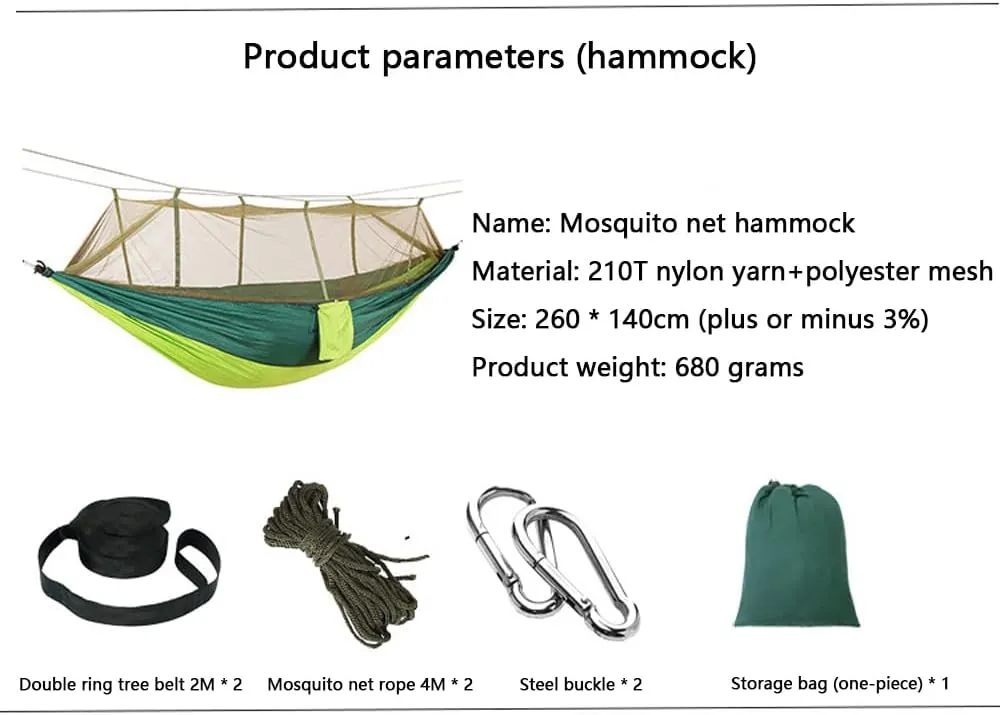 Product parameters (hammock)

Name: Mosquito net hammock
Material: 210T nylon yarn+polyester mesh
Size: 260 * 140cm (plus or minus 3%)
Product weight: 680 grams

Double ring tree belt 2M * 2
Mosquito net rope 4M * 2
Steel buckle * 2
Storage bag (one-piece) * 1